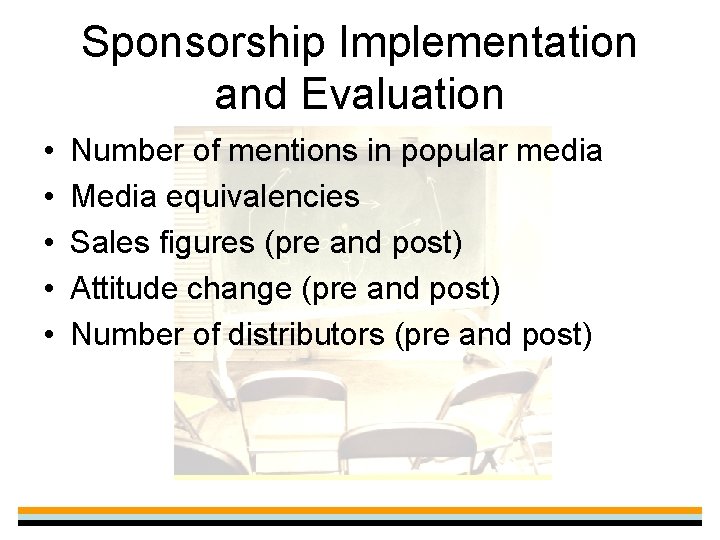 Sponsorship Implementation and Evaluation

• Number of mentions in popular media
• Media equivalencies
• Sales figures (pre and post)
• Attitude change (pre and post)
• Number of distributors (pre and post)